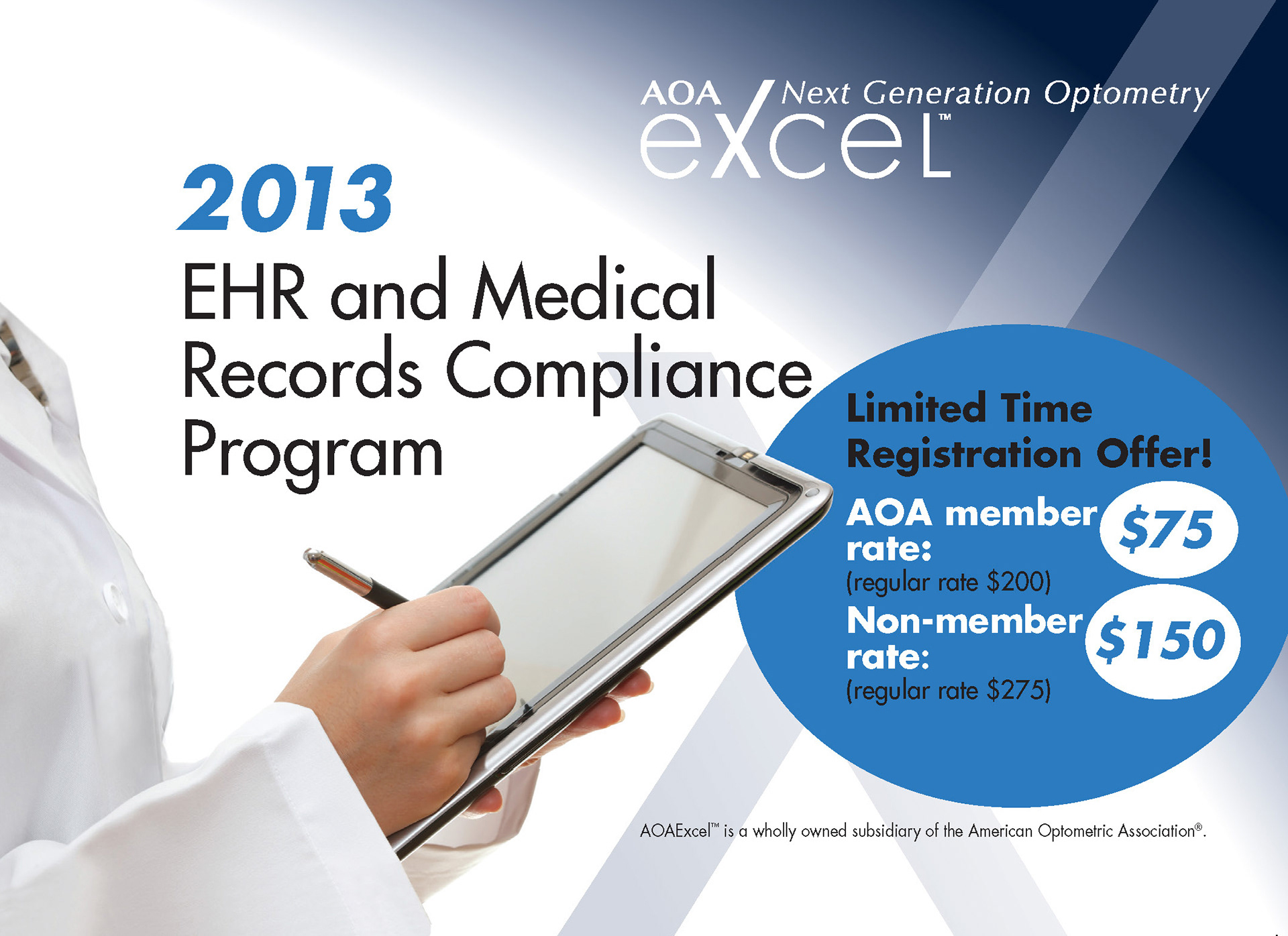 AOA excel™ Next Generation Optometry

2013

EHR and Medical Records Compliance Program

Limited Time Registration Offer!

AOA member rate: $75
(regular rate $200)

Non-member rate: $150
(regular rate $275)

AOAExcel™ is a wholly owned subsidiary of the American Optometric Association®.